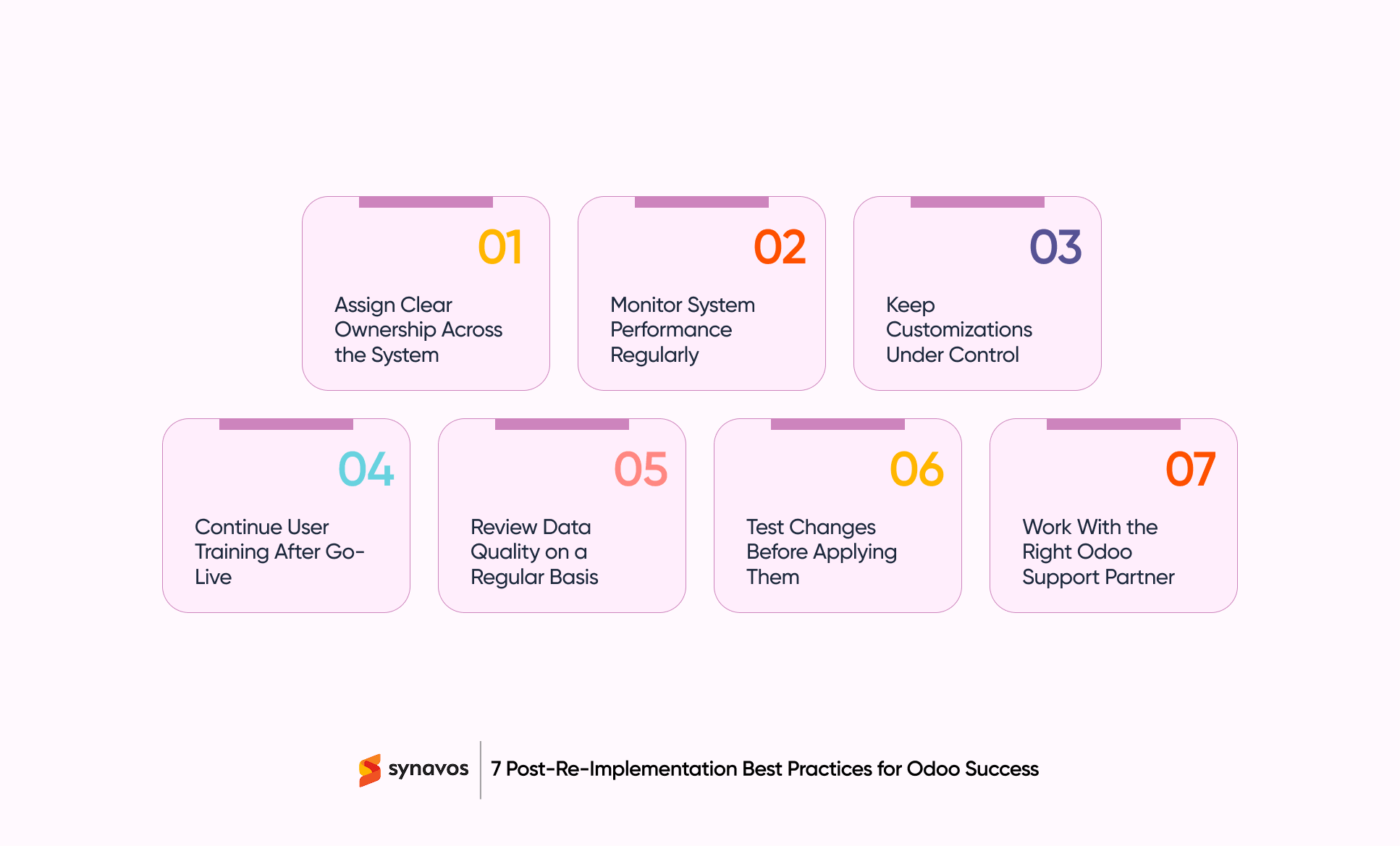 01
Assign Clear Ownership Across the System

02
Monitor System Performance Regularly

03
Keep Customizations Under Control

04
Continue User Training After Go-Live

05
Review Data Quality on a Regular Basis

06
Test Changes Before Applying Them

07
Work With the Right Odoo Support Partner

synavos

7 Post-Re-Implementation Best Practices for Odoo Success